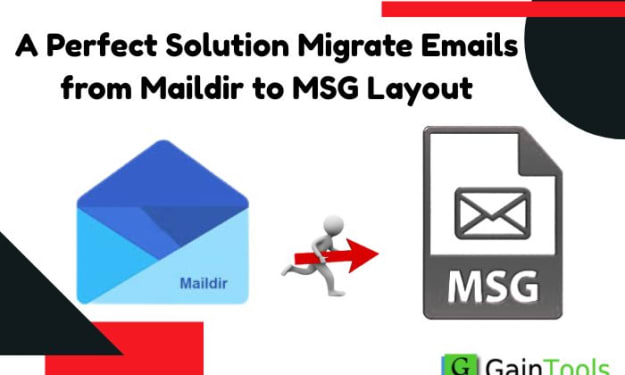 A Perfect Solution Migrate Emails from Maildir to MSG Layout

Maildir

MSG

G GainTools